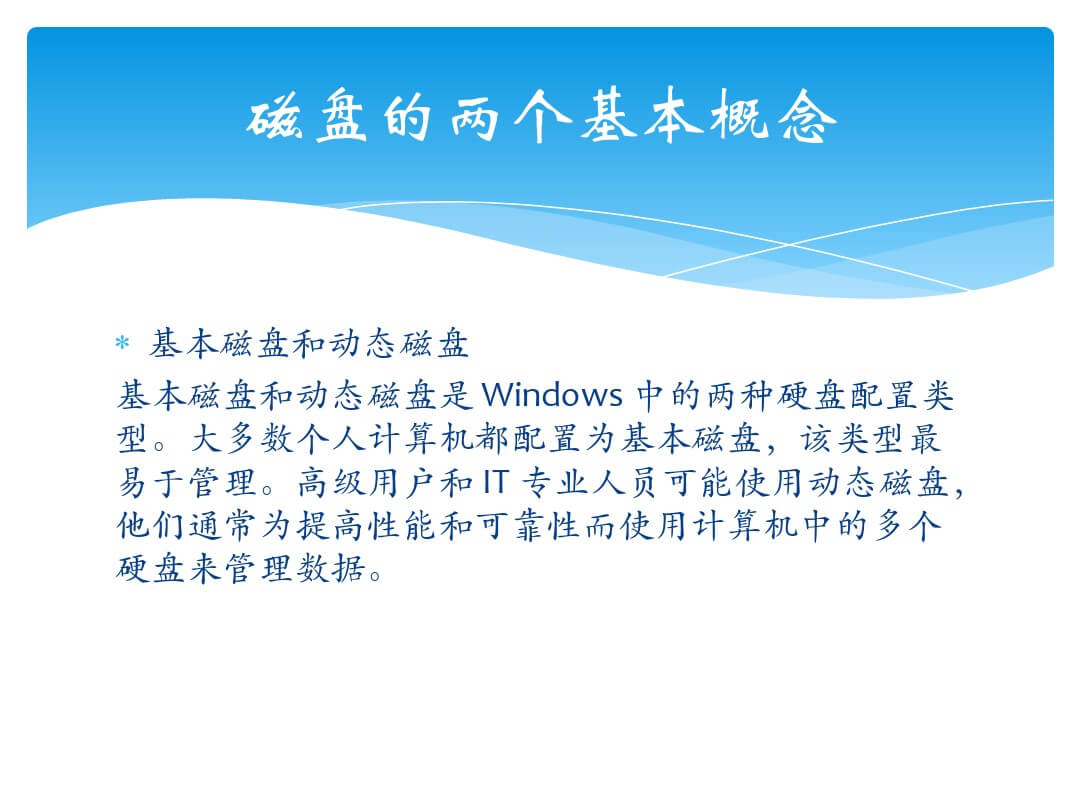 磁盘的两个基本概念

* 基本磁盘和动态磁盘

基本磁盘和动态磁盘是 Windows 中的两种硬盘配置类型。大多数个人计算机都配置为基本磁盘，该类型最易于管理。高级用户和 IT 专业人员可能使用动态磁盘，他们通常为提高性能和可靠性而使用计算机中的多个硬盘来管理数据。